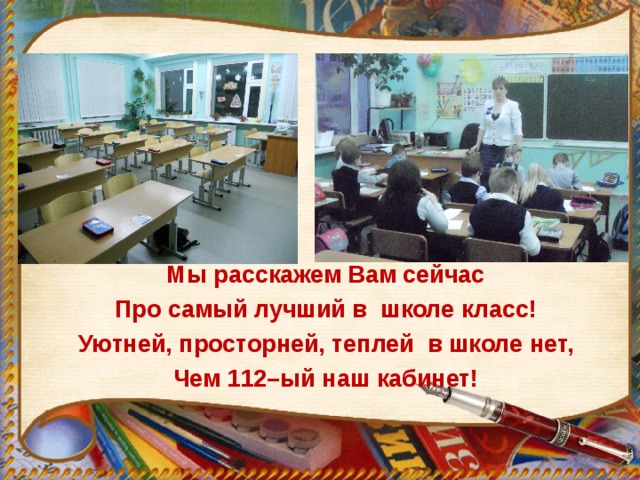 Мы расскажем Вам сейчас
Про самый лучший в школе класс!
Уютней, просторней, теплей в школе нет,
Чем 112–ый наш кабинет!